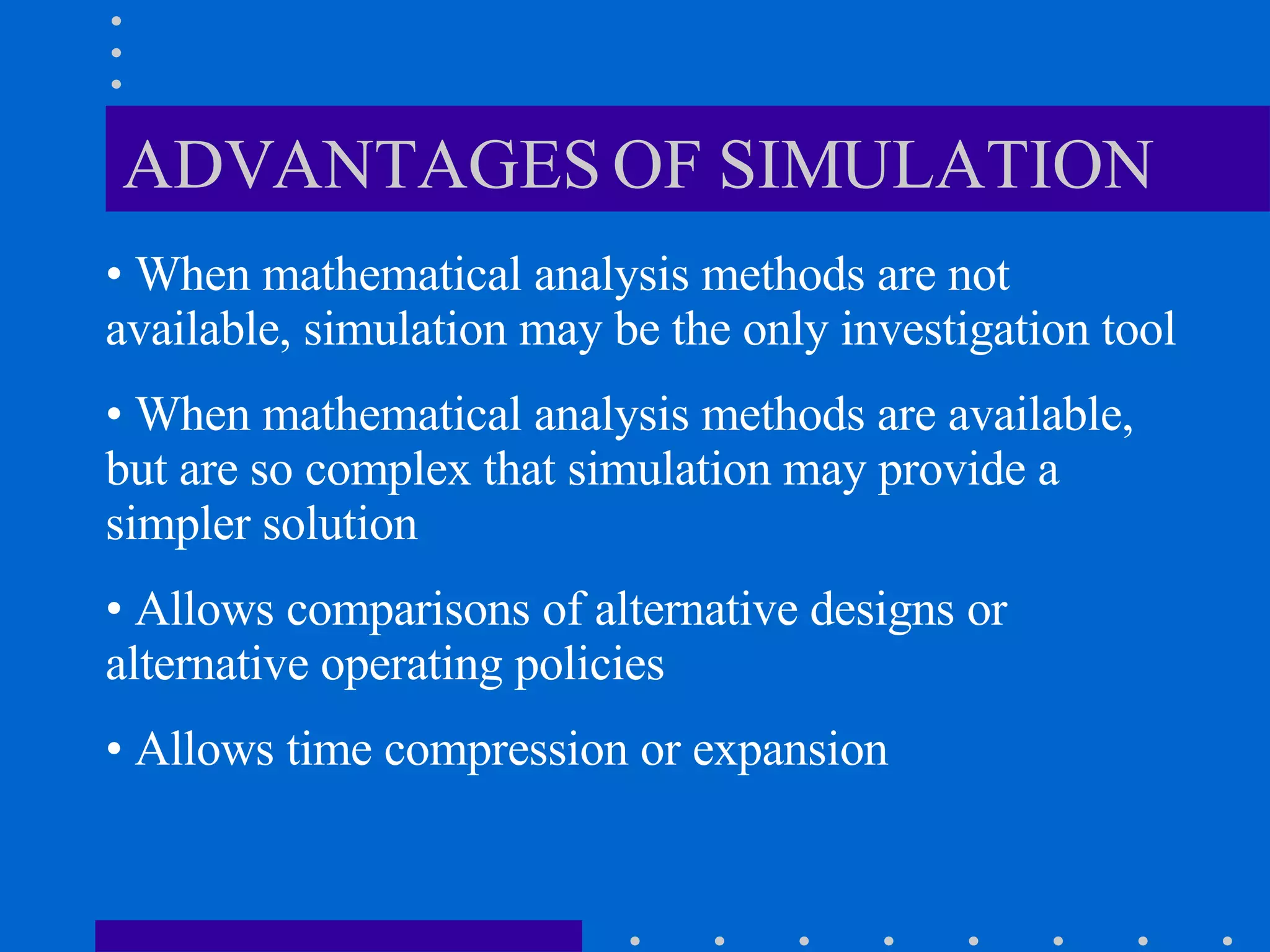 ADVANTAGES OF SIMULATION

• When mathematical analysis methods are not available, simulation may be the only investigation tool

• When mathematical analysis methods are available, but are so complex that simulation may provide a simpler solution

• Allows comparisons of alternative designs or alternative operating policies

• Allows time compression or expansion